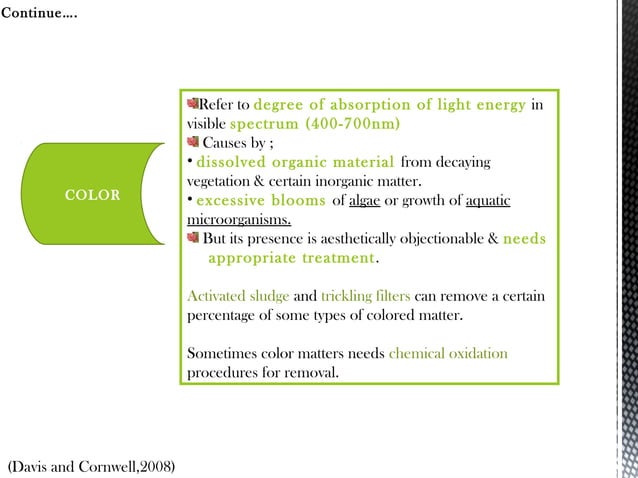 Continue….

COLOR

Refer to degree of absorption of light energy in visible spectrum (400-700nm)
Causes by ;
• dissolved organic material from decaying vegetation & certain inorganic matter.
• excessive blooms of algae or growth of aquatic microorganisms.
But its presence is aesthetically objectionable & needs appropriate treatment.

Activated sludge and trickling filters can remove a certain percentage of some types of colored matter.

Sometimes color matters needs chemical oxidation procedures for removal.

(Davis and Cornwell,2008)